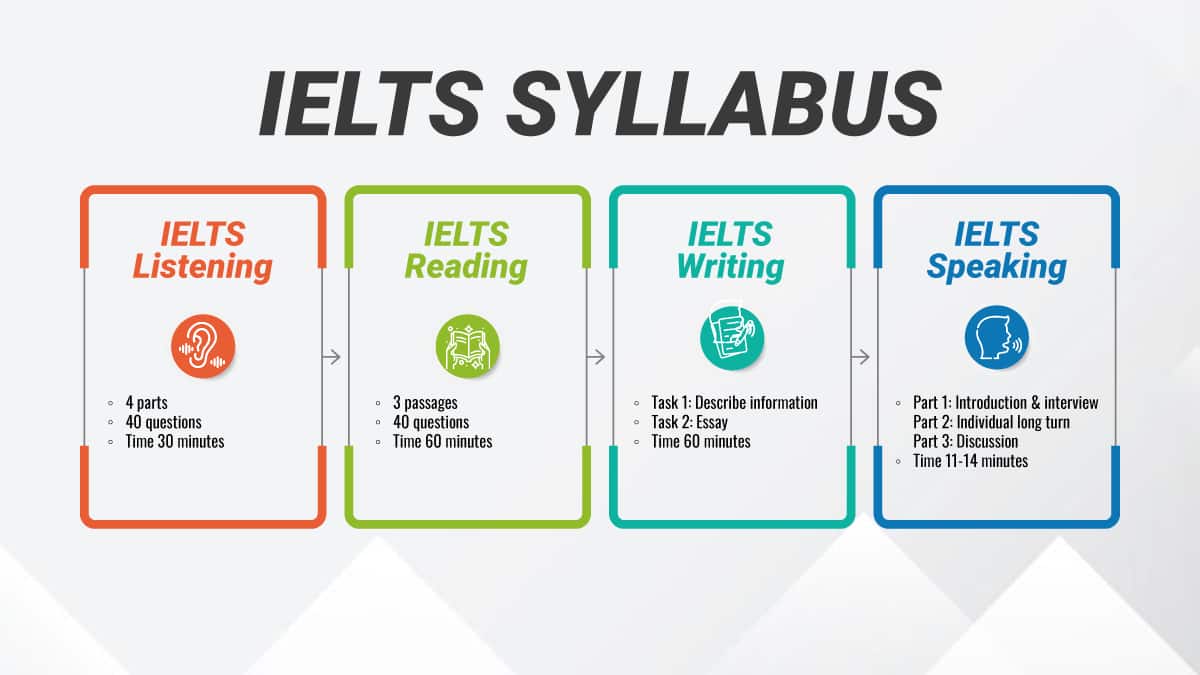 IELTS SYLLABUS

IELTS Listening

◦ 4 parts
◦ 40 questions
◦ Time 30 minutes

IELTS Reading

◦ 3 passages
◦ 40 questions
◦ Time 60 minutes

IELTS Writing

◦ Task 1: Describe information
◦ Task 2: Essay
◦ Time 60 minutes

IELTS Speaking

◦ Part 1: Introduction & interview
Part 2: Individual long turn
Part 3: Discussion
◦ Time 11-14 minutes